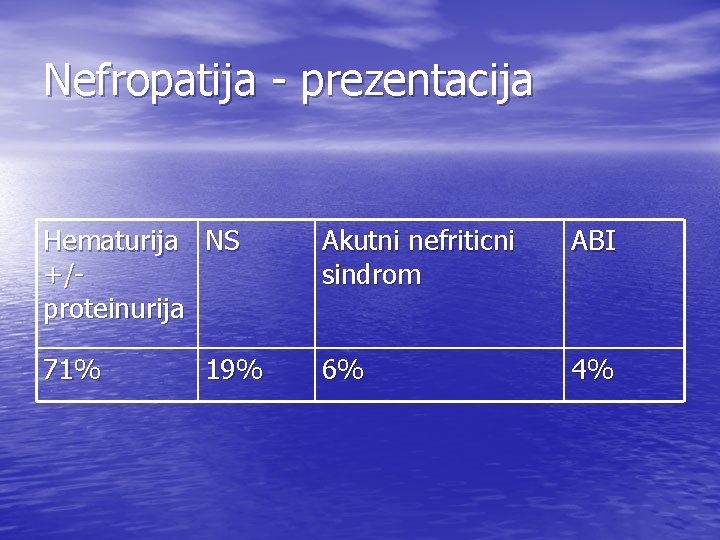 Nefropatija - prezentacija

| Hematurija +/- proteinurija | NS | Akutni nefriticni sindrom | ABI |
|---|---|---|---|
| 71% | 19% | 6% | 4% |